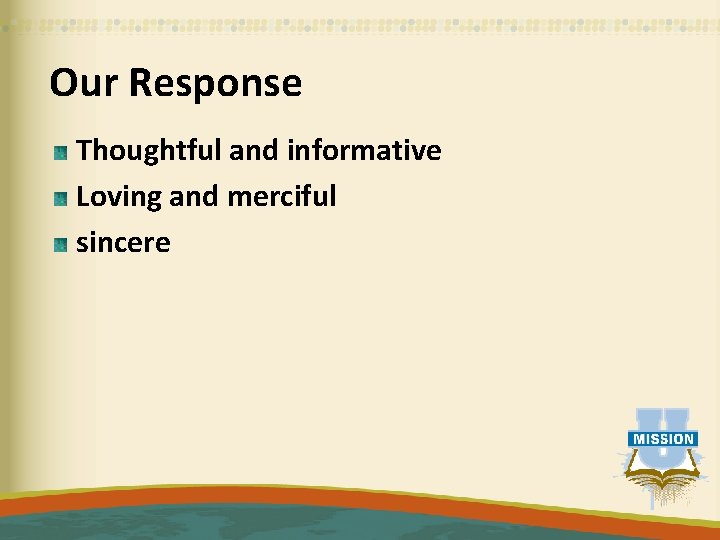 Our Response

- Thoughtful and informative
- Loving and merciful
- sincere

MISSION U